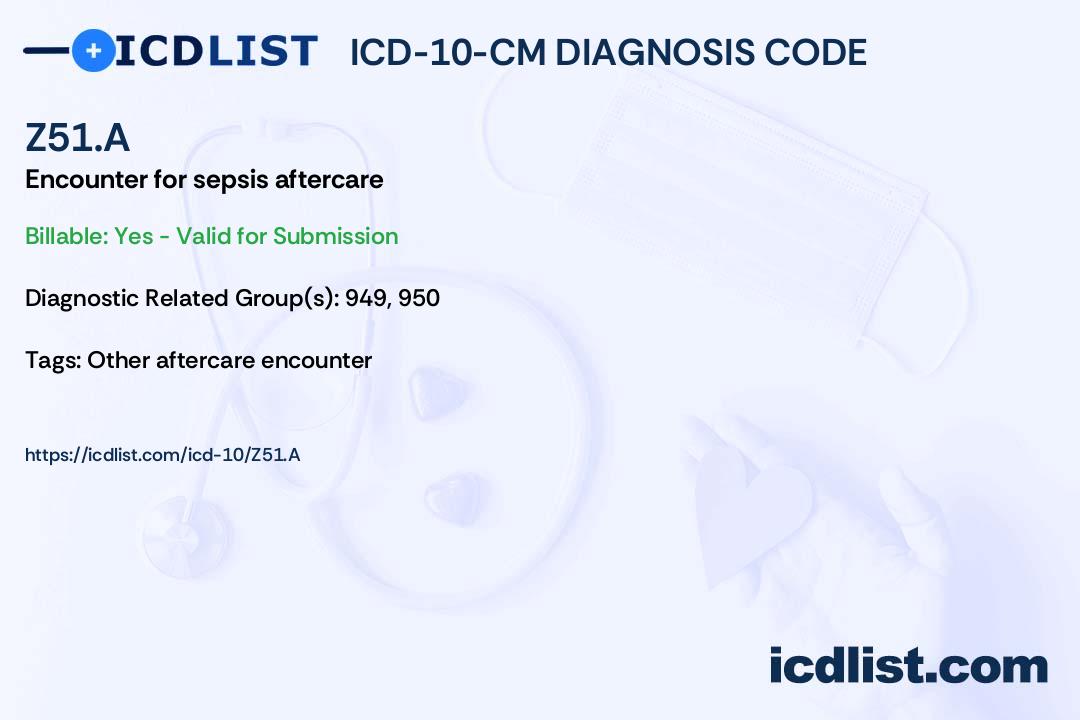 ICDLIST ICD-10-CM DIAGNOSIS CODE

Z51.A

Encounter for sepsis aftercare

Billable: Yes - Valid for Submission

Diagnostic Related Group(s): 949, 950

Tags: Other aftercare encounter

https://icdlist.com/icd-10/Z51.A

icdlist.com